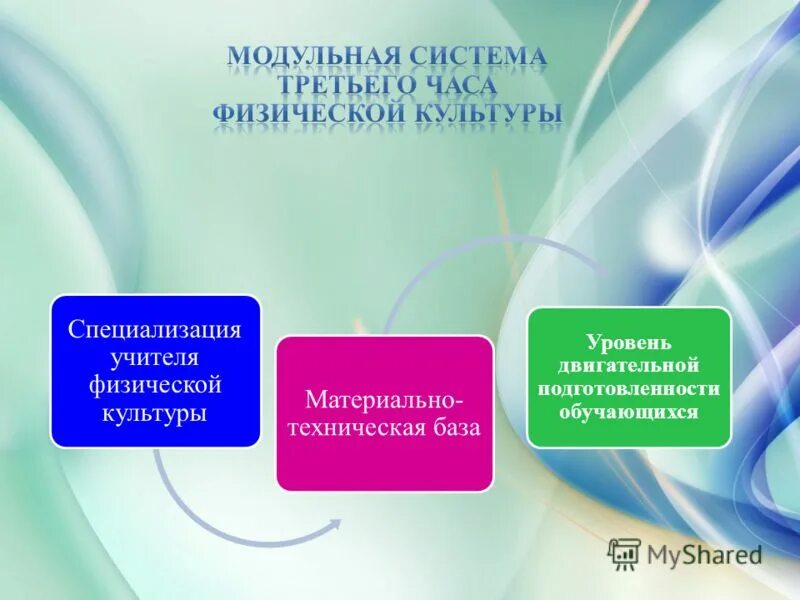 МОДУЛЬНАЯ СИСТЕМА ТРЕТЬЕГО ЧАСА ФИЗИЧЕСКОЙ КУЛЬТУРЫ

Специализация учителя физической культуры

Материально-техническая база

Уровень двигательной подготовленности обучающихся

MyShared